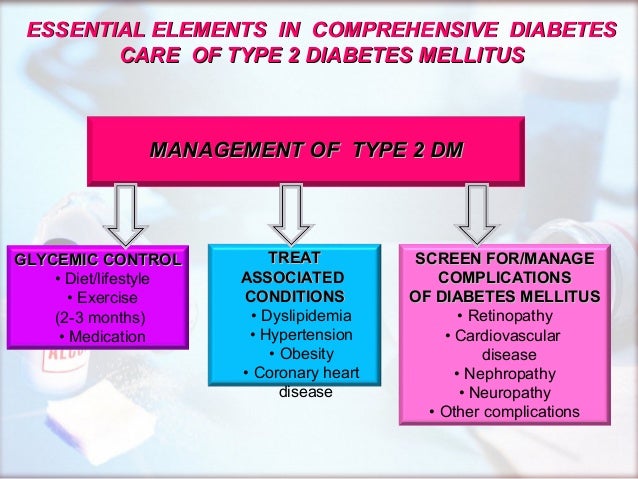 ESSENTIAL ELEMENTS IN COMPREHENSIVE DIABETES CARE OF TYPE 2 DIABETES MELLITUS

MANAGEMENT OF TYPE 2 DM

GLYCEMIC CONTROL
• Diet/lifestyle
• Exercise
(2-3 months)
• Medication

TREAT ASSOCIATED CONDITIONS
• Dyslipidemia
• Hypertension
• Obesity
• Coronary heart disease

SCREEN FOR/MANAGE COMPLICATIONS OF DIABETES MELLITUS
• Retinopathy
• Cardiovascular disease
• Nephropathy
• Neuropathy
• Other complications